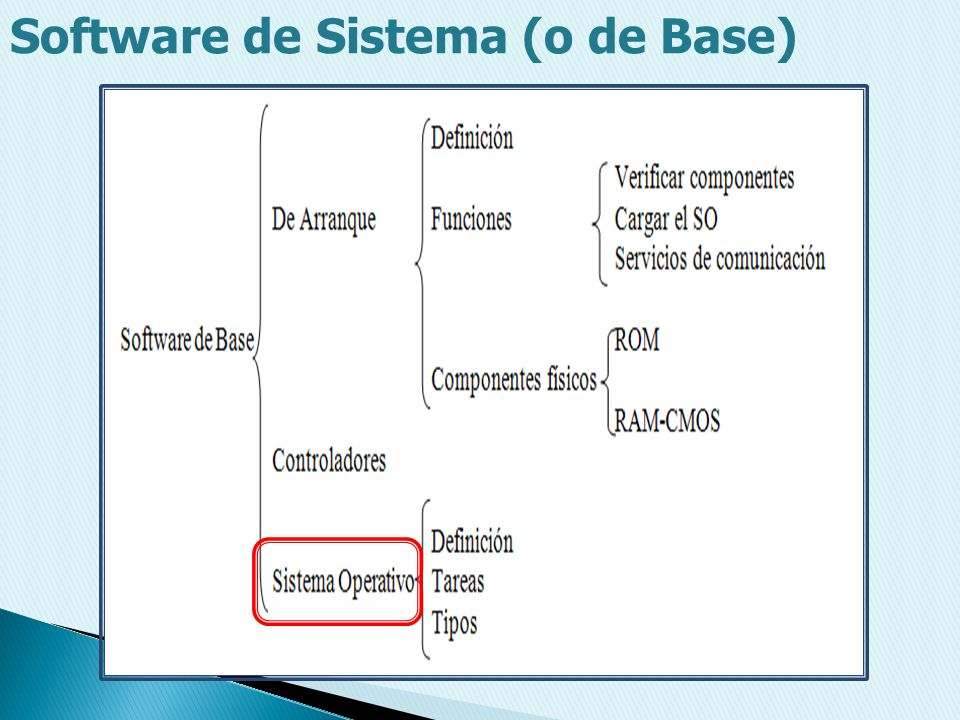 Software de Sistema (o de Base)

Software de Base

De Arranque

Definición

Funciones

Verificar componentes
Cargar el SO
Servicios de comunicación

Componentes físicos

ROM

RAM-CMOS

Controladores

Sistema Operativo

Definición
Tareas
Tipos